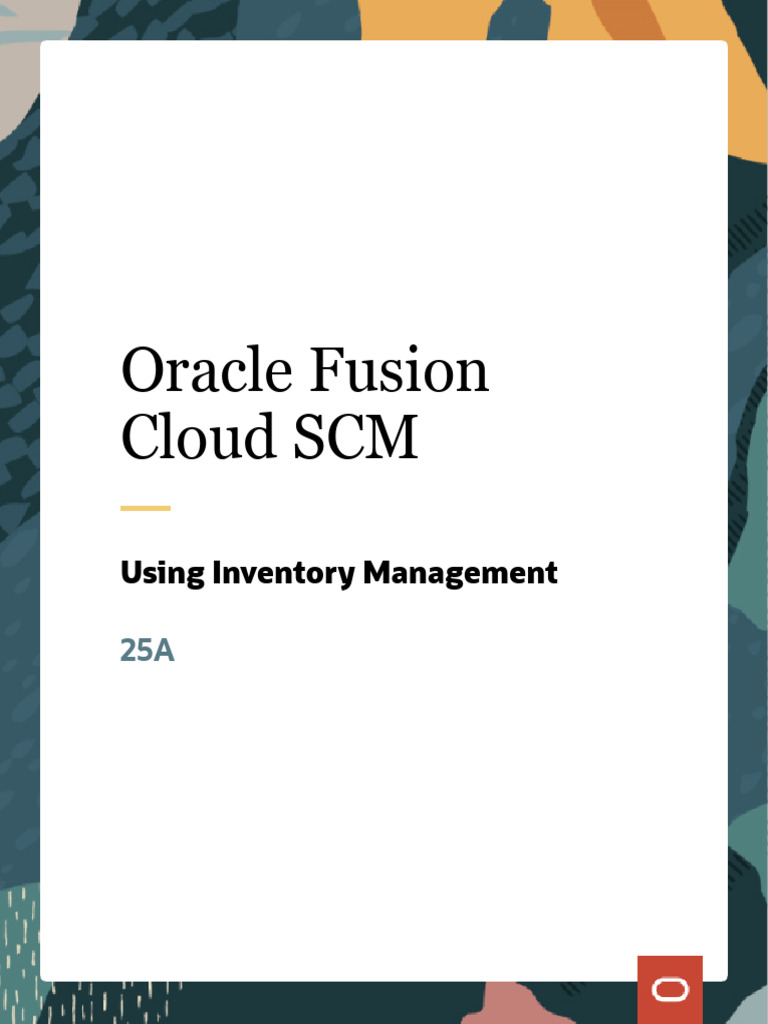 Oracle Fusion Cloud SCM

Using Inventory Management

25A